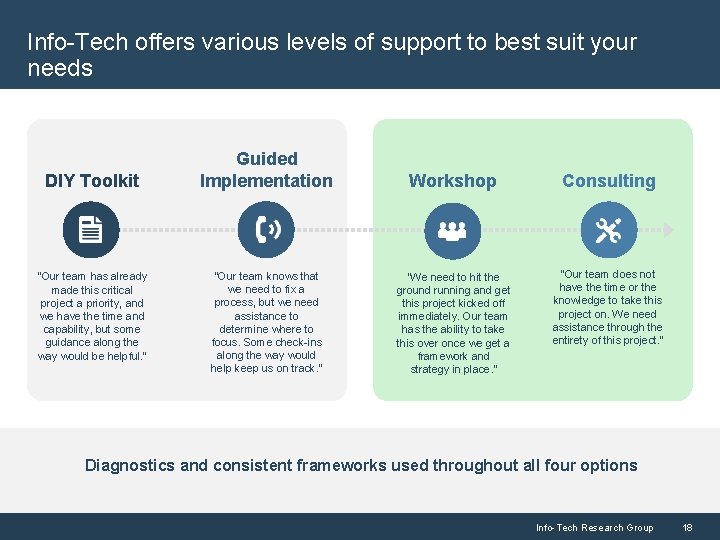 Info-Tech offers various levels of support to best suit your needs

DIY Toolkit

"Our team has already made this critical project a priority, and we have the time and capability, but some guidance along the way would be helpful."

Guided Implementation

"Our team knows that we need to fix a process, but we need assistance to determine where to focus. Some check-ins along the way would help keep us on track."

Workshop

"We need to hit the ground running and get this project kicked off immediately. Our team has the ability to take this over once we get a framework and strategy in place."

Consulting

"Our team does not have the time or the knowledge to take this project on. We need assistance through the entirety of this project."

Diagnostics and consistent frameworks used throughout all four options

Info-Tech Research Group 18